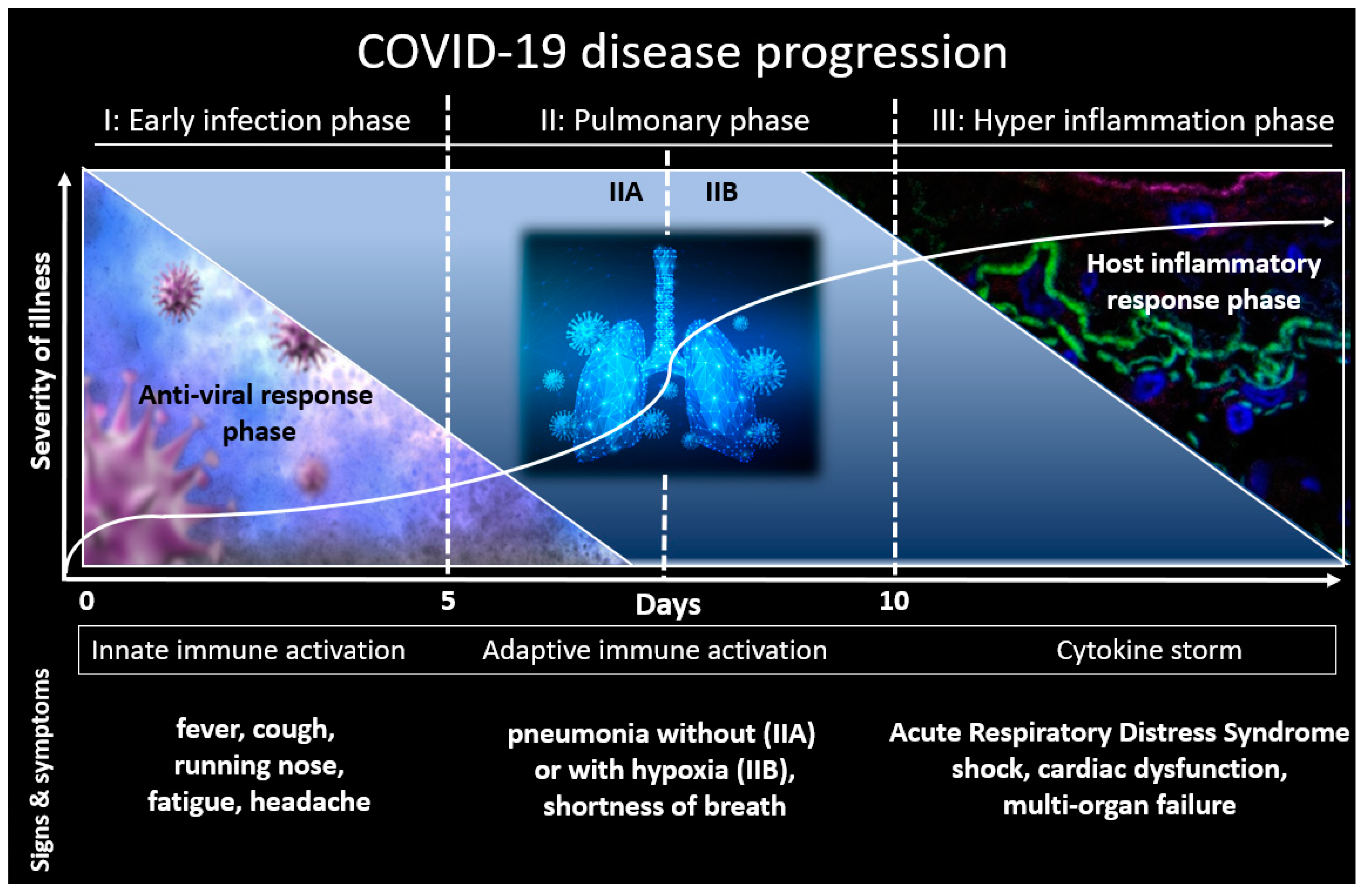 COVID-19 disease progression

I: Early infection phase

II: Pulmonary phase

III: Hyper inflammation phase

IIA

IIB

Severity of illness

Anti-viral response phase

Host inflammatory response phase

0

5

Days

10

Innate immune activation

Adaptive immune activation

Cytokine storm

Signs & symptoms

fever, cough, running nose, fatigue, headache

pneumonia without (IIA) or with hypoxia (IIB), shortness of breath

Acute Respiratory Distress Syndrome shock, cardiac dysfunction, multi-organ failure